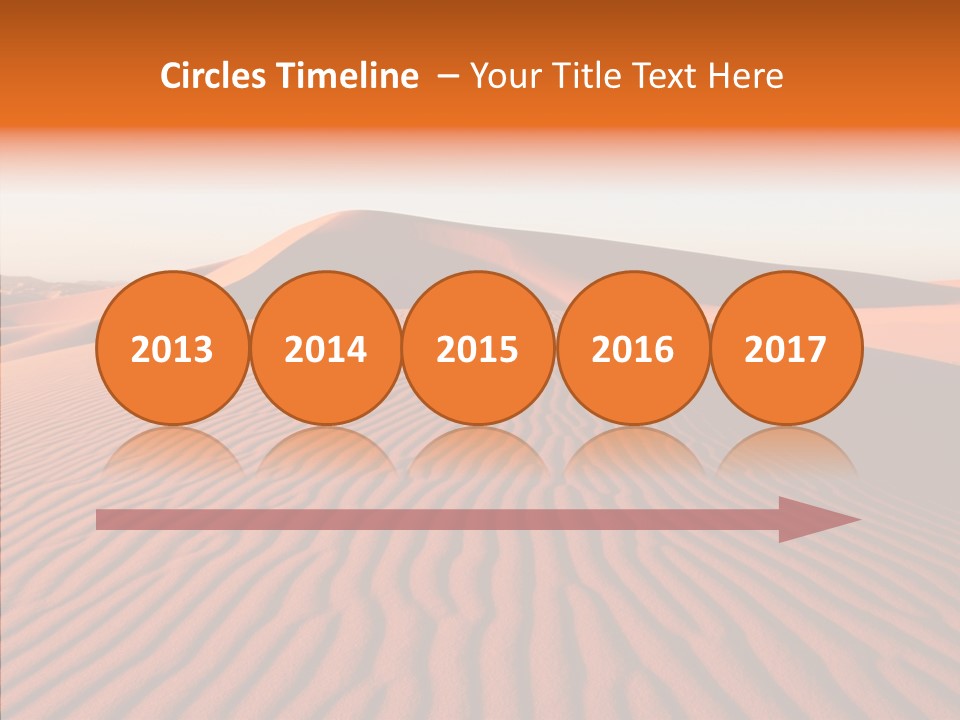 Circles Timeline – Your Title Text Here

2013 2014 2015 2016 2017